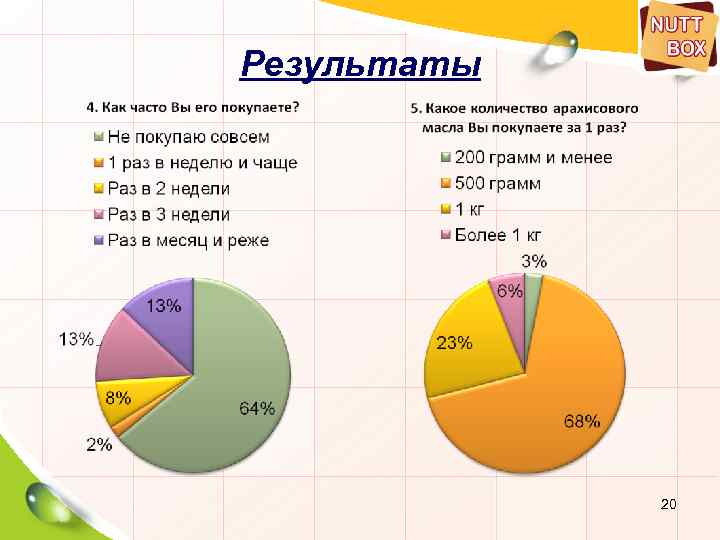 NUTT BOX

Результаты

4. Как часто Вы его покупаете?

Не покупаю совсем
1 раз в неделю и чаще
Раз в 2 недели
Раз в 3 недели
Раз в месяц и реже

13%
13%
8%
2%
64%

5. Какое количество арахисового масла Вы покупаете за 1 раз?

200 грамм и менее
500 грамм
1 кг
Более 1 кг

3%
6%
23%
68%

20